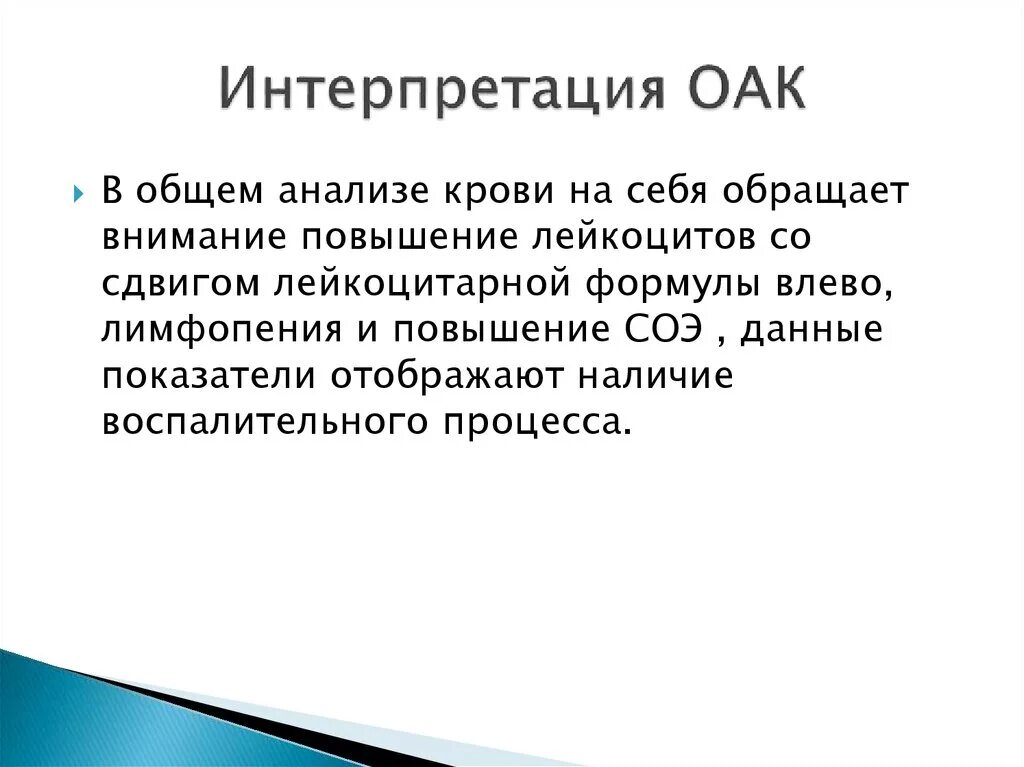 Интерпретация ОАК

В общем анализе крови на себя обращает внимание повышение лейкоцитов со сдвигом лейкоцитарной формулы влево, лимфопения и повышение СОЭ , данные показатели отображают наличие воспалительного процесса.